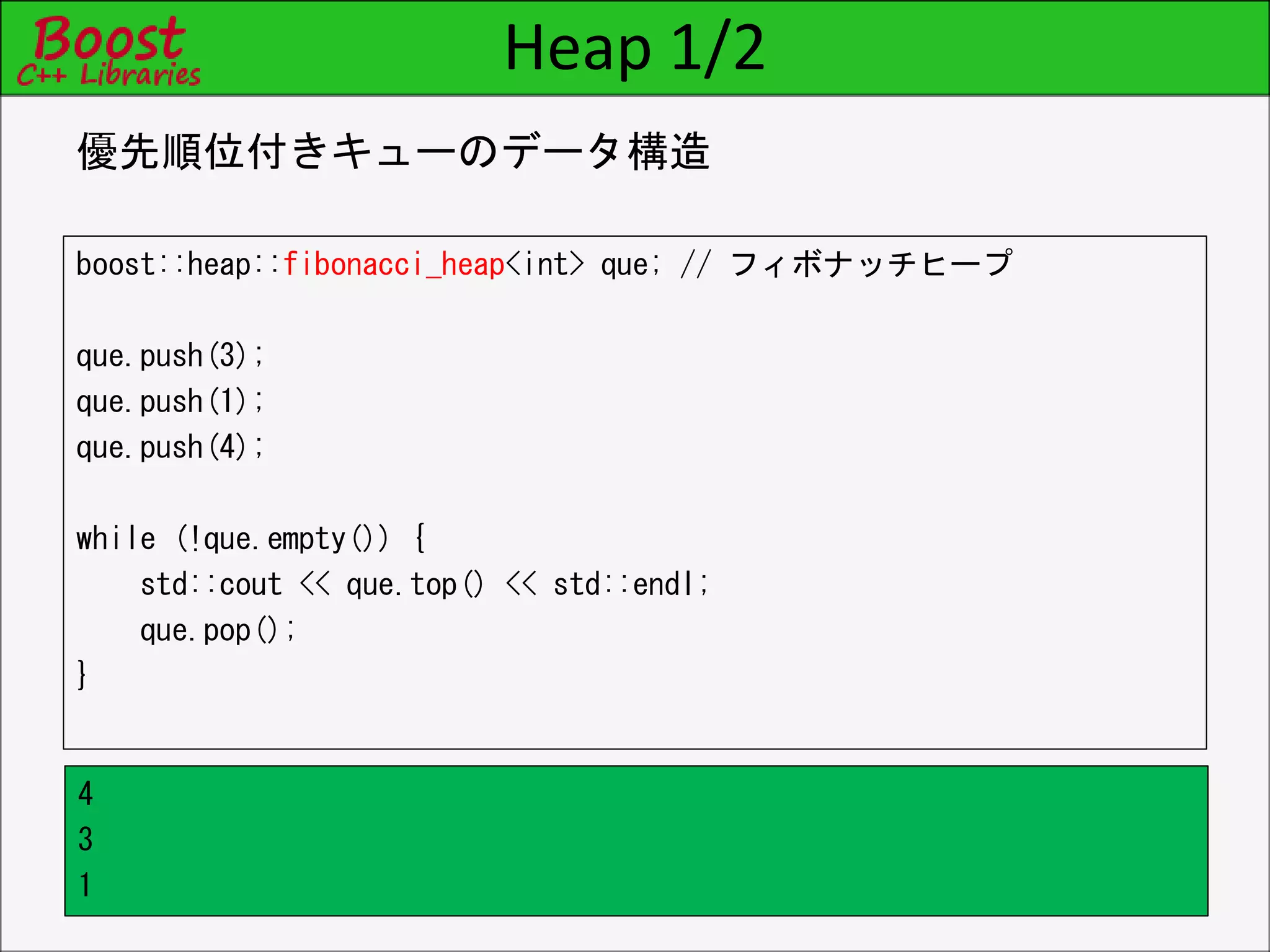 Boost
C++ Libraries

Heap 1/2

優先順位付きキューのデータ構造

boost::heap::fibonacci_heap<int> que; // フィボナッチヒープ

que.push(3);
que.push(1);
que.push(4);

while (!que.empty()) {
    std::cout << que.top() << std::endl;
    que.pop();
}

4
3
1